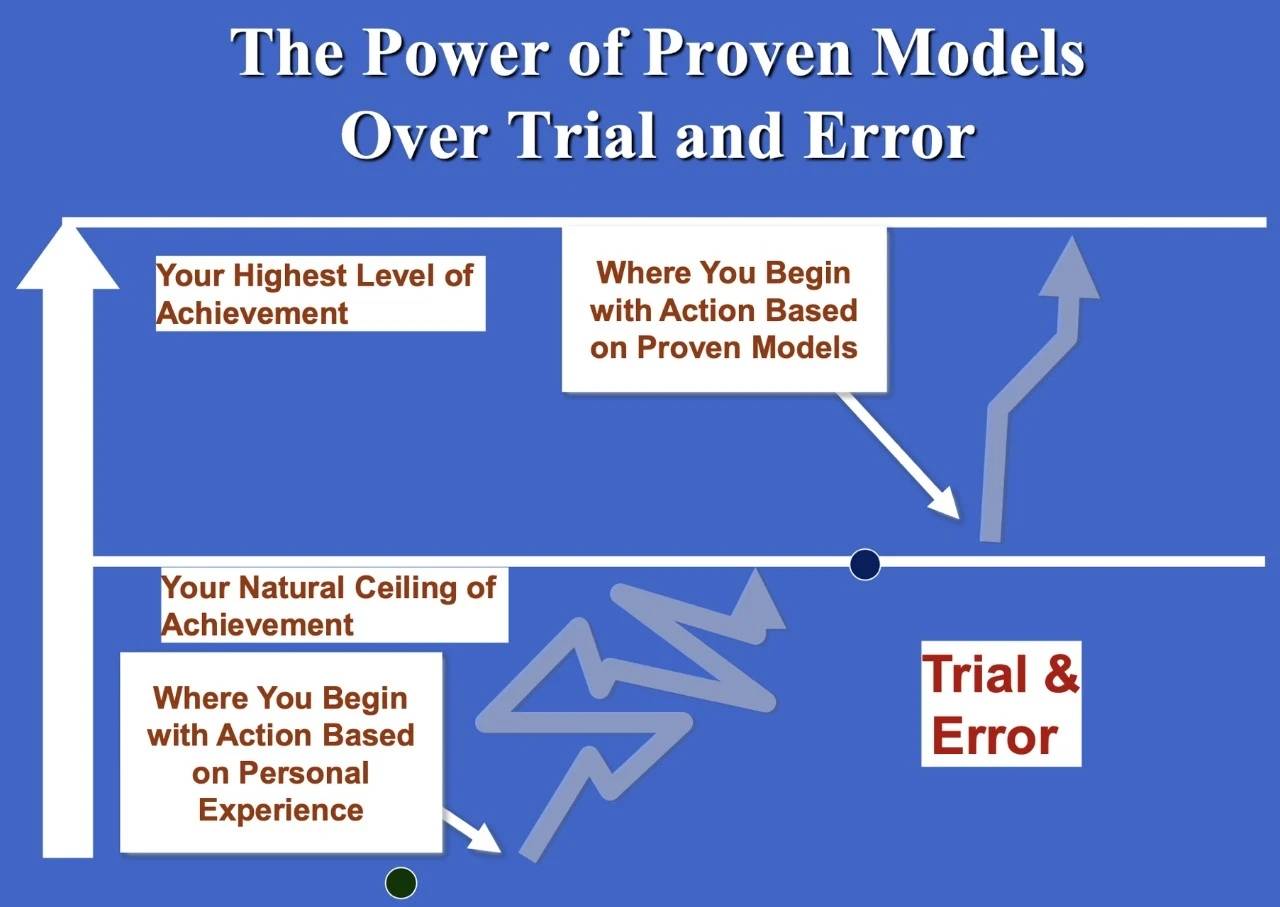 The Power of Proven Models Over Trial and Error

Your Highest Level of Achievement

Where You Begin with Action Based on Proven Models

Your Natural Ceiling of Achievement

Where You Begin with Action Based on Personal Experience

Trial & Error